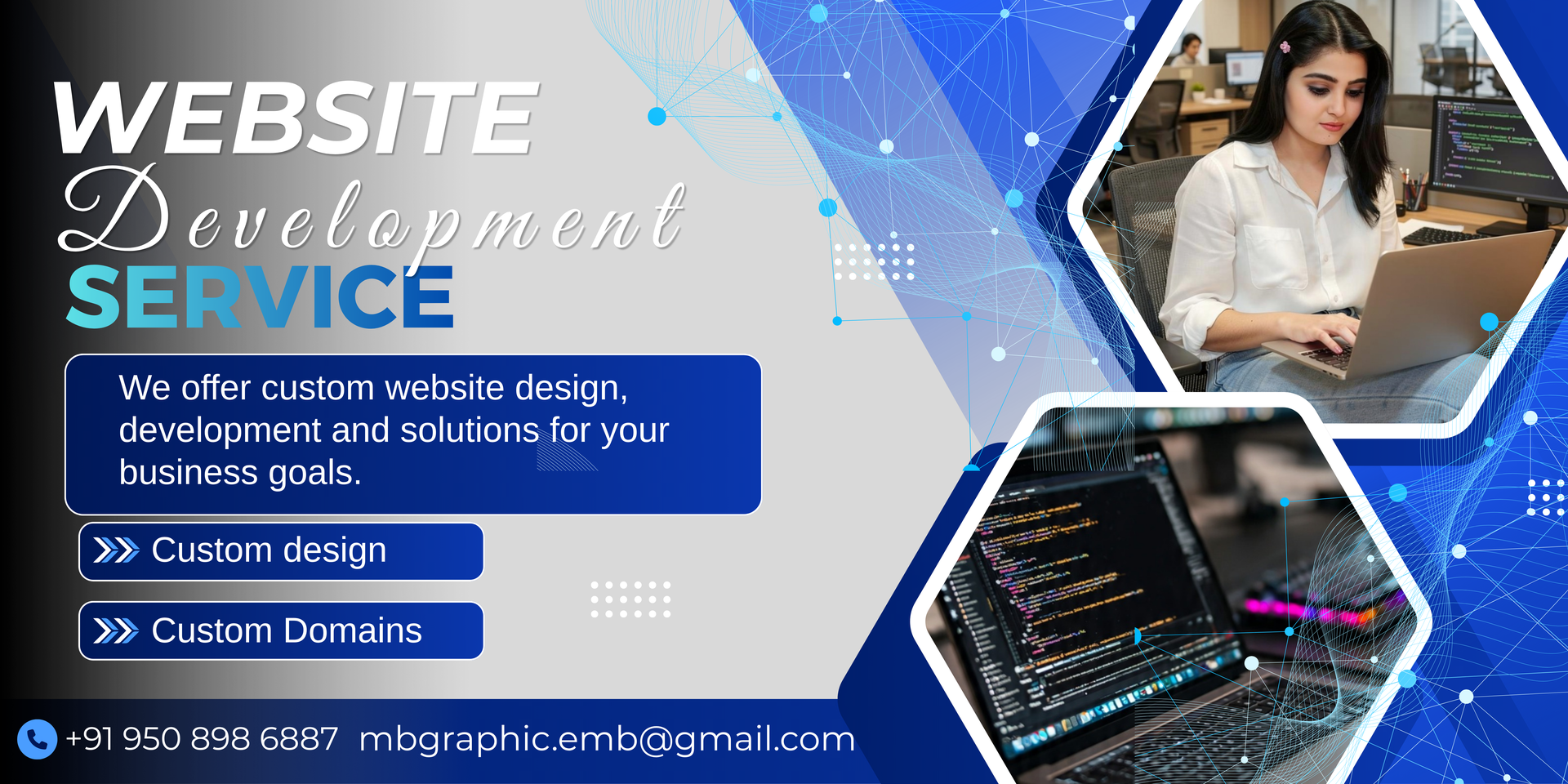 WEBSITE
Development
SERVICE

We offer custom website design, development and solutions for your business goals.

Custom design

Custom Domains

+91 950 898 6887 mbgraphic.emb@gmail.com